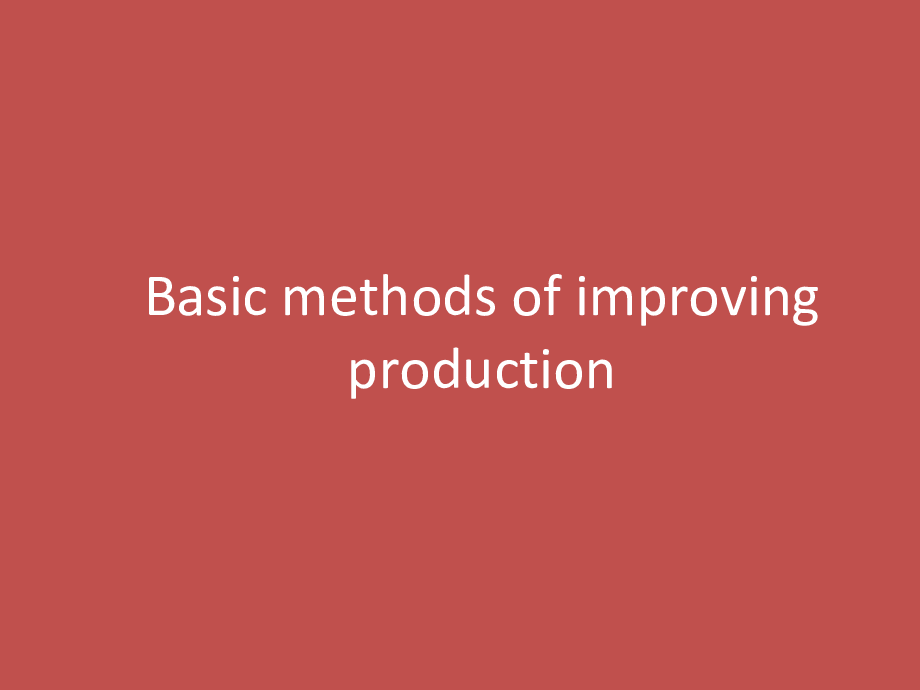 Basic methods of improving production